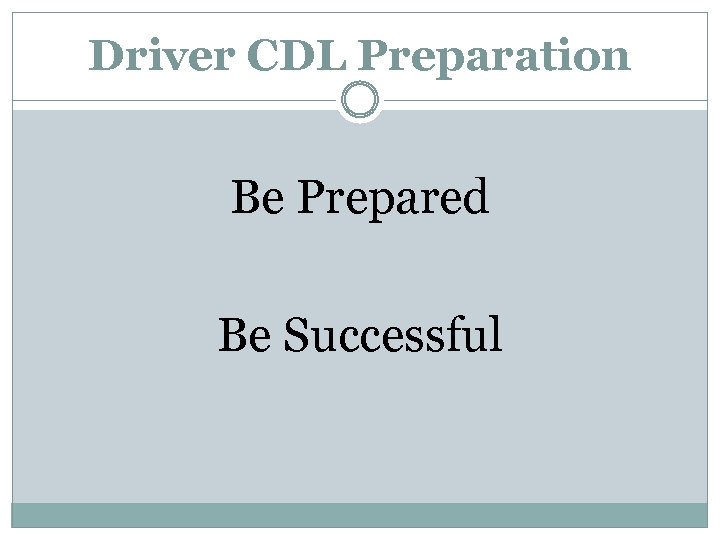 Driver CDL Preparation

Be Prepared

Be Successful